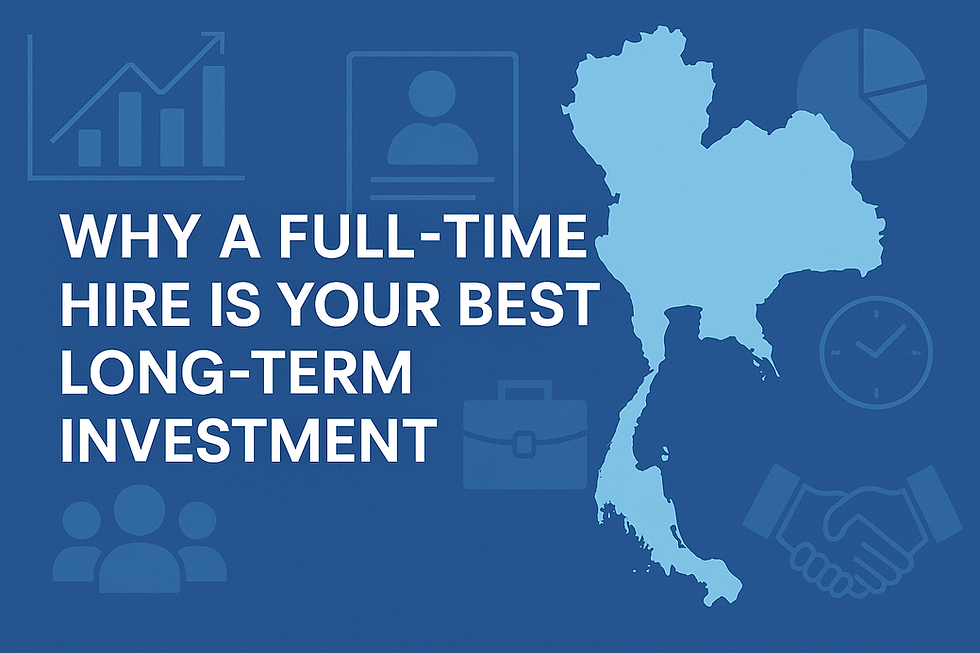 WHY A FULL-TIME HIRE IS YOUR BEST LONG-TERM INVESTMENT